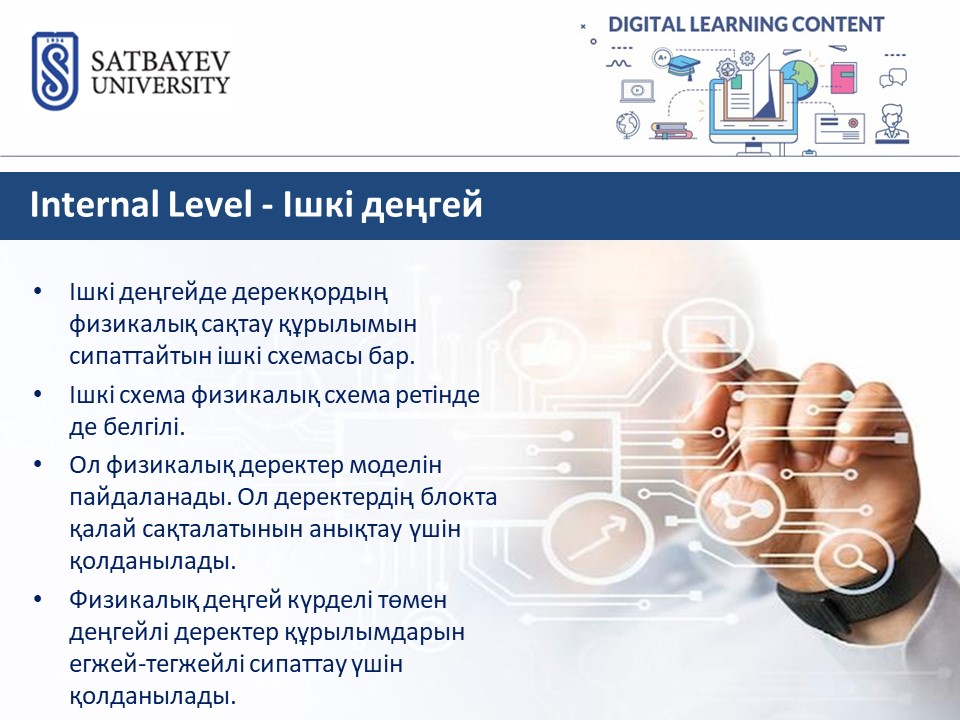 SATBAYEV UNIVERSITY

DIGITAL LEARNING CONTENT

Internal Level - Ішкі деңгей

• Ішкі деңгейде дерекқордың физикалық сақтау құрылымын сипаттайтын ішкі схемасы бар.
• Ішкі схема физикалық схема ретінде де белгілі.
• Ол физикалық деректер моделін пайдаланады. Ол деректердің блокта қалай сақталатынын анықтау үшін қолданылады.
• Физикалық деңгей күрделі төмен деңгейлі деректер құрылымдарын егжей-тегжейлі сипаттау үшін қолданылады.